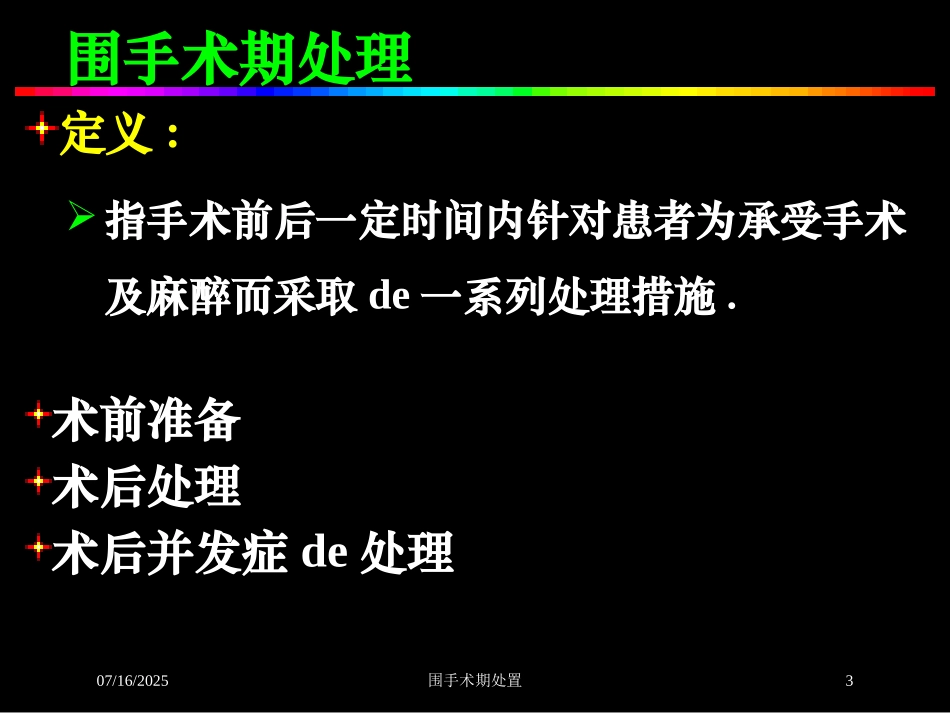 围手术期处理

定义：

指手术前后一定时间内针对患者为承受手术及麻醉而采取 de 一系列处理措施 .

术前准备

术后处理

术后并发症 de 处理

07/16/2025

围手术期处置

3